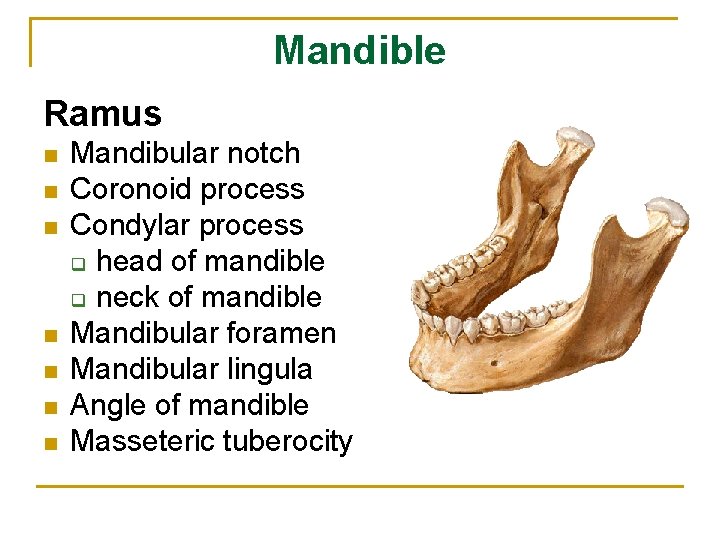 Mandible

Ramus

- Mandibular notch
- Coronoid process
- Condylar process
  - head of mandible
  - neck of mandible
- Mandibular foramen
- Mandibular lingula
- Angle of mandible
- Masseteric tuberocity